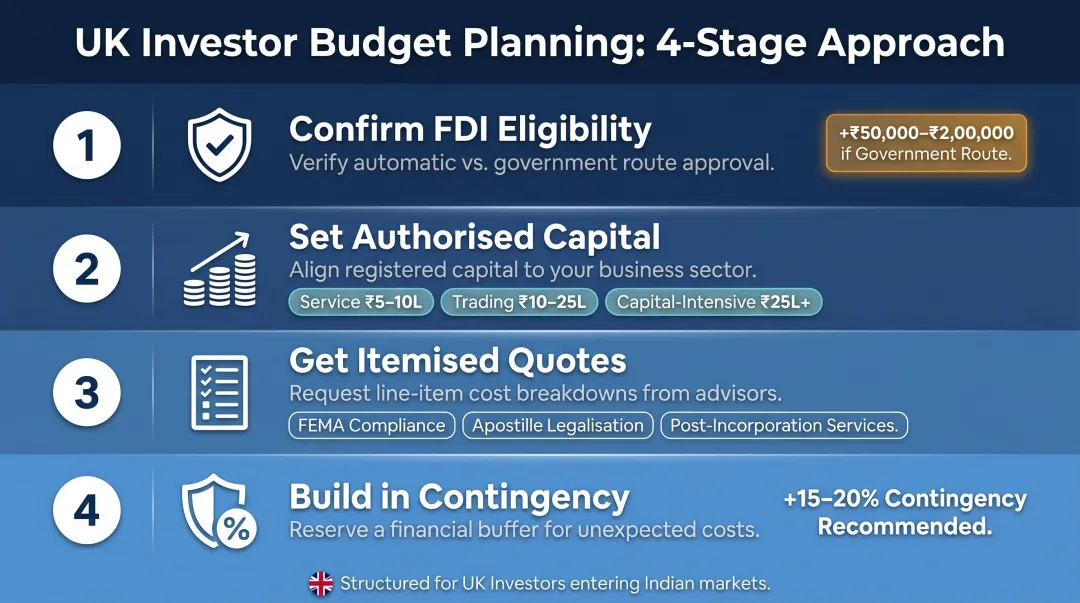 UK Investor Budget Planning: 4-Stage Approach

1

Confirm FDI Eligibility

Verify automatic vs. government route approval.

+₹50,000–₹2,00,000 if Government Route.

2

Set Authorised Capital

Align registered capital to your business sector.

Service ₹5–10L

Trading ₹10–25L

Capital-Intensive ₹25L+

3

Get Itemised Quotes

Request line-item cost breakdowns from advisors.

FEMA Compliance

Apostille Legalisation

Post-Incorporation Services.

4

Build in Contingency

Reserve a financial buffer for unexpected costs.

+15–20% Contingency Recommended.

Structured for UK Investors entering Indian markets.